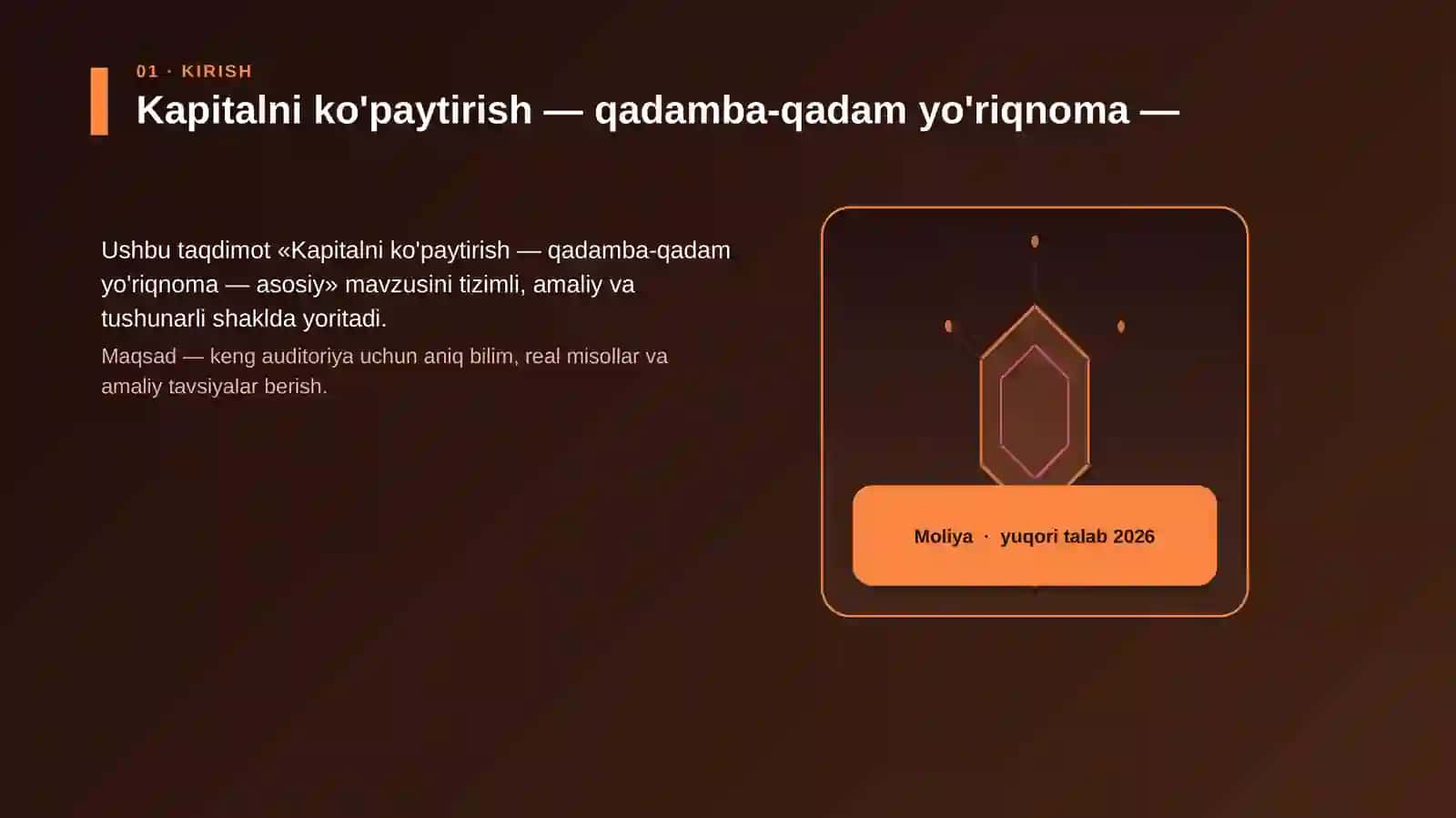 01 · KIRISH

Kapitalni ko'paytirish — qadamba-qadam yo'riqnoma —

Ushbu taqdimot «Kapitalni ko'paytirish — qadamba-qadam yo'riqnoma — asosiy» mavzusini tizimli, amaliy va tushunarli shaklda yoritadi.

Maqsad — keng auditoriya uchun aniq bilim, real misollar va amaliy tavsiyalar berish.

Moliya · yuqori talab 2026